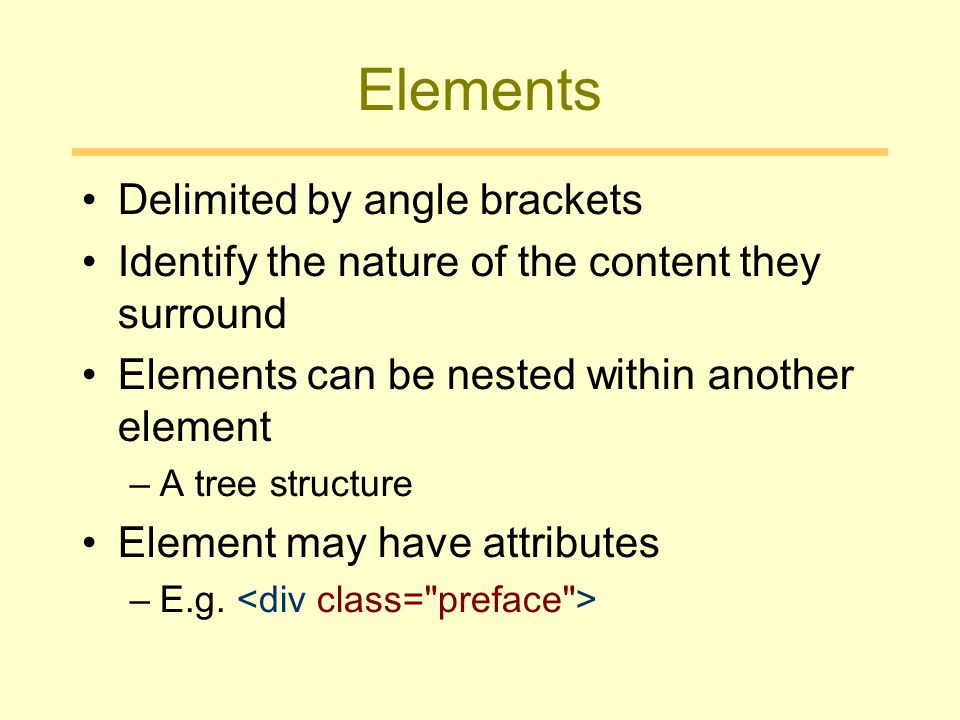 Elements

• Delimited by angle brackets
• Identify the nature of the content they surround
• Elements can be nested within another element
– A tree structure
• Element may have attributes
– E.g. <div class="preface">